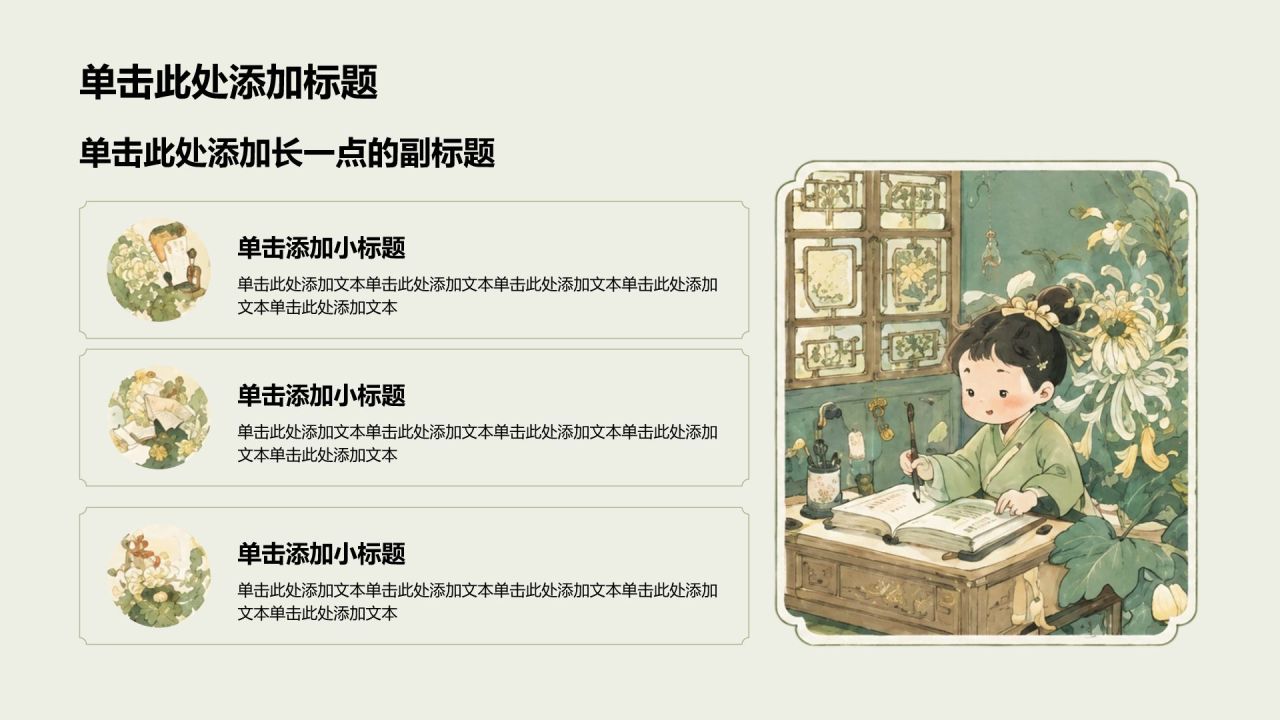 单击此处添加标题

单击此处添加长一点的副标题

单击添加小标题

单击此处添加文本单击此处添加文本单击此处添加文本单击此处添加文本单击此处添加文本

单击添加小标题

单击此处添加文本单击此处添加文本单击此处添加文本单击此处添加文本单击此处添加文本

单击添加小标题

单击此处添加文本单击此处添加文本单击此处添加文本单击此处添加文本单击此处添加文本